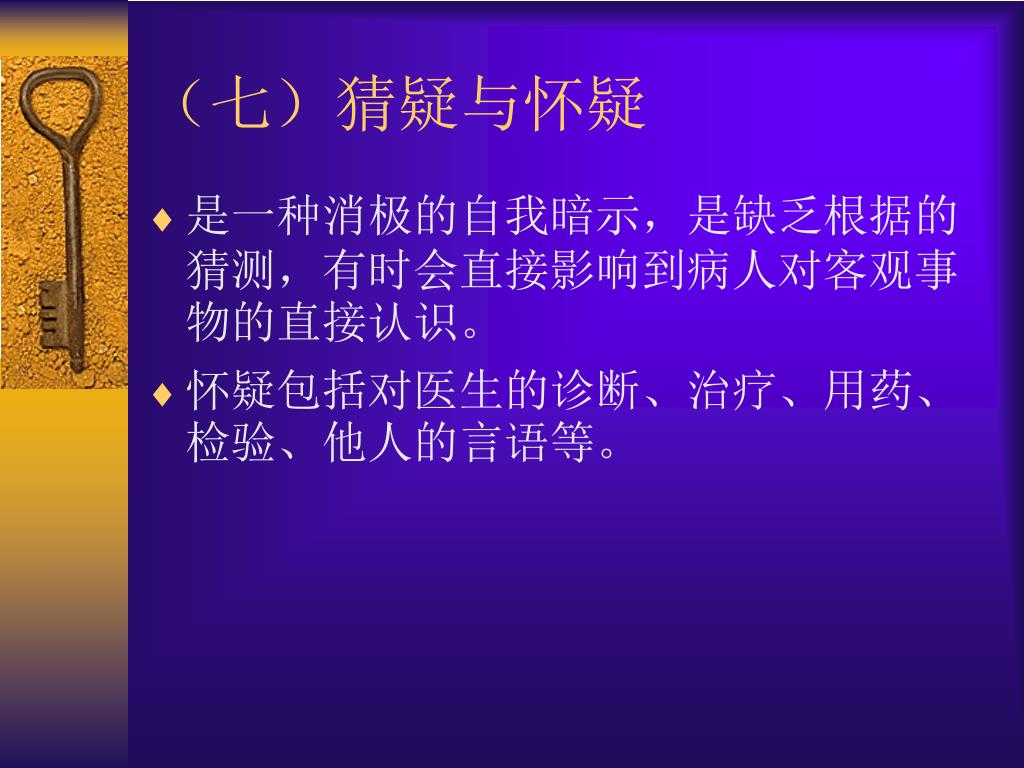 （七）猜疑与怀疑

♦ 是一种消极的自我暗示，是缺乏根据的猜测，有时会直接影响到病人对客观事物的直接认识。

♦ 怀疑包括对医生的诊断、治疗、用药、检验、他人的言语等。